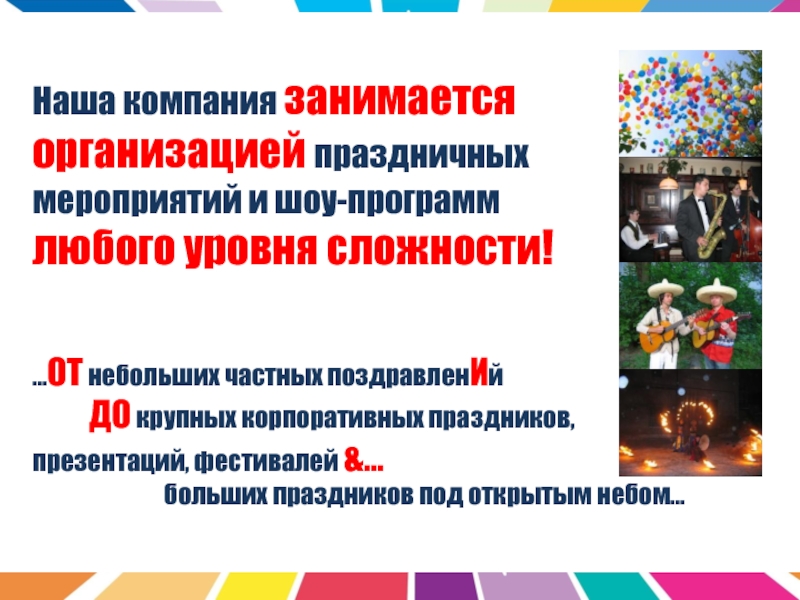 Наша компания занимается организацией праздничных мероприятий и шоу-программ любого уровня сложности!

...ОТ небольших частных поздравленИй

ДО крупных корпоративных праздников, презентаций, фестивалей &...

больших праздников под открытым небом...